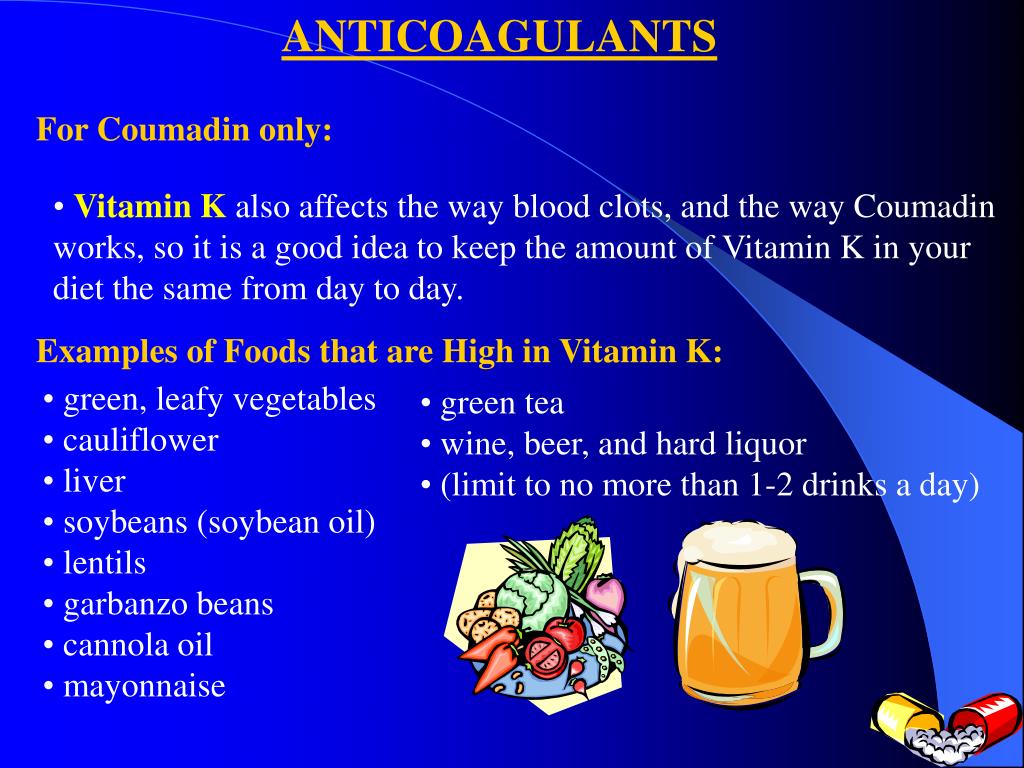 ANTICOAGULANTS

For Coumadin only:

• Vitamin K also affects the way blood clots, and the way Coumadin works, so it is a good idea to keep the amount of Vitamin K in your diet the same from day to day.

Examples of Foods that are High in Vitamin K:

• green, leafy vegetables
• cauliflower
• liver
• soybeans (soybean oil)
• lentils
• garbanzo beans
• cannola oil
• mayonnaise

• green tea
• wine, beer, and hard liquor
• (limit to no more than 1-2 drinks a day)